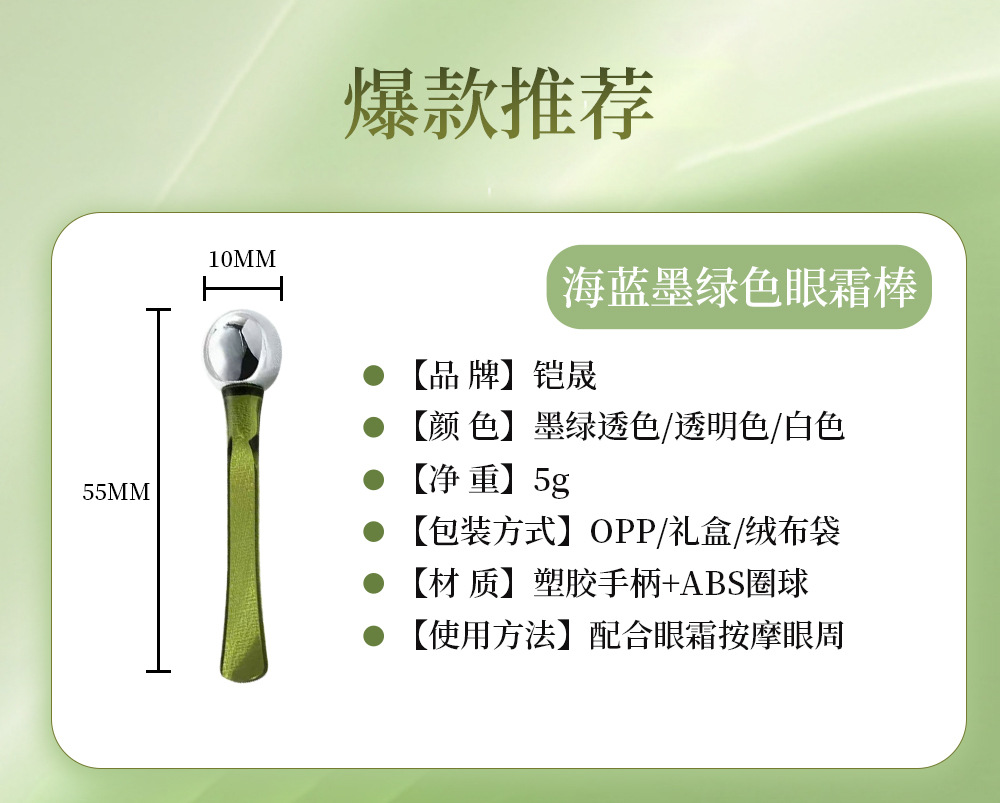 爆款推荐

10MM

55MM

海蓝墨绿色眼霜棒

【品 牌】铠晟
【颜 色】墨绿透色/透明色/白色
【净 重】5g
【包装方式】OPP/礼盒/绒布袋
【材 质】塑胶手柄+ABS圈球
【使用方法】配合眼霜按摩眼周